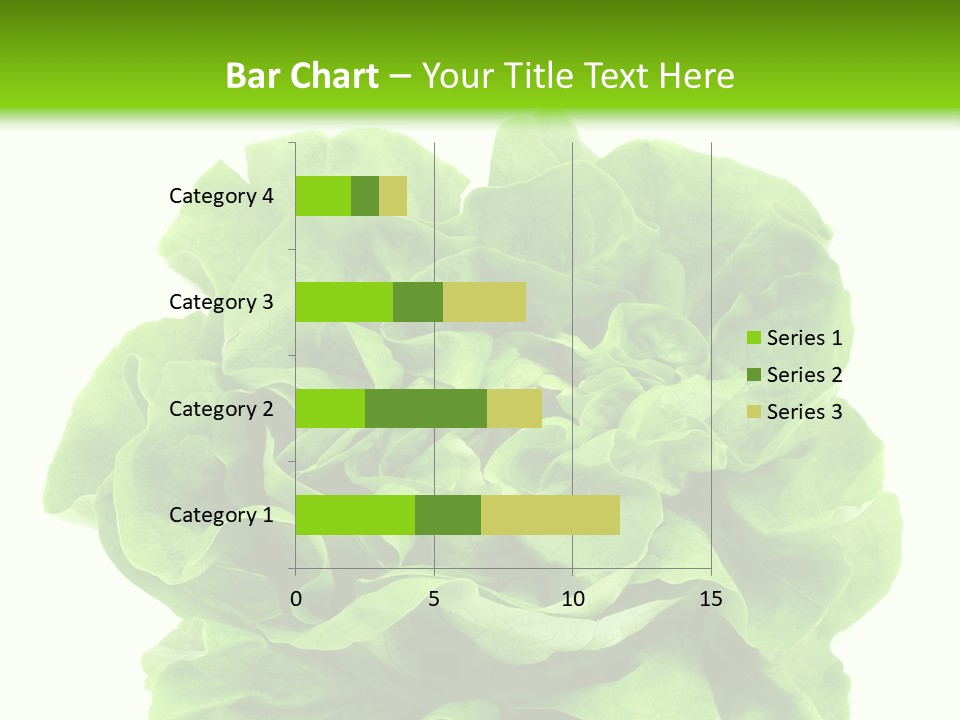 Bar Chart – Your Title Text Here

Category 4
Category 3
Category 2
Category 1

0
5
10
15

Series 1
Series 2
Series 3